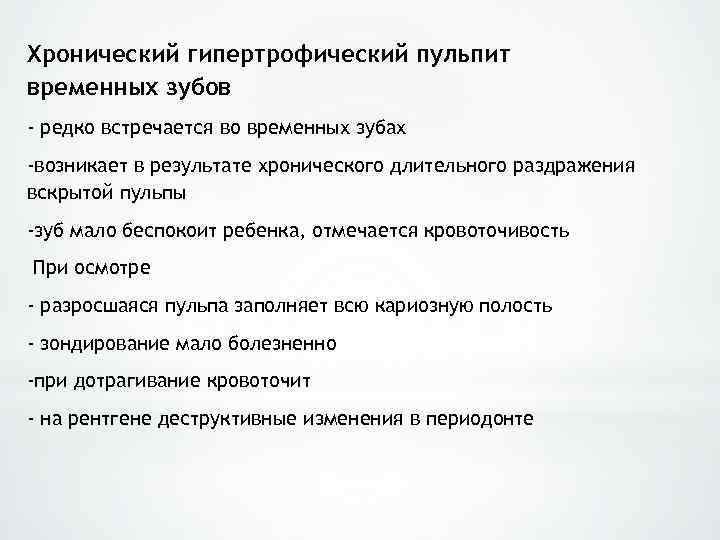 Хронический гипертрофический пульпит временных зубов

- редко встречается во временных зубах

-возникает в результате хронического длительного раздражения вскрытой пульпы

-зуб мало беспокоит ребенка, отмечается кровоточивость

При осмотре

- разросшаяся пульпа заполняет всю кариозную полость

- зондирование мало болезненно

-при дотрагивание кровоточит

- на рентгене деструктивные изменения в периодонте